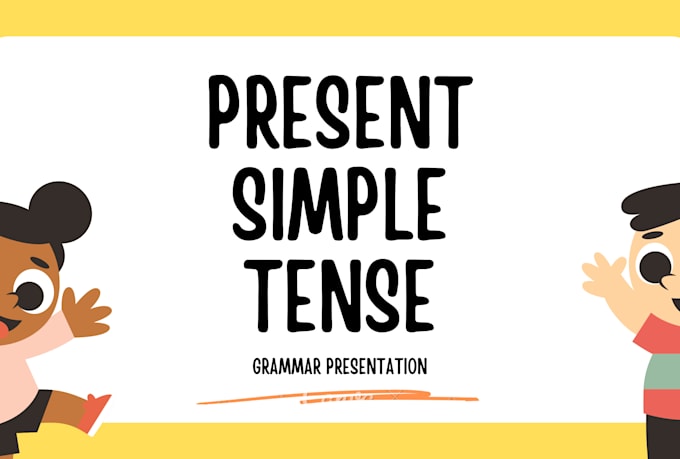 PRESENT SIMPLE TENSE

GRAMMAR PRESENTATION